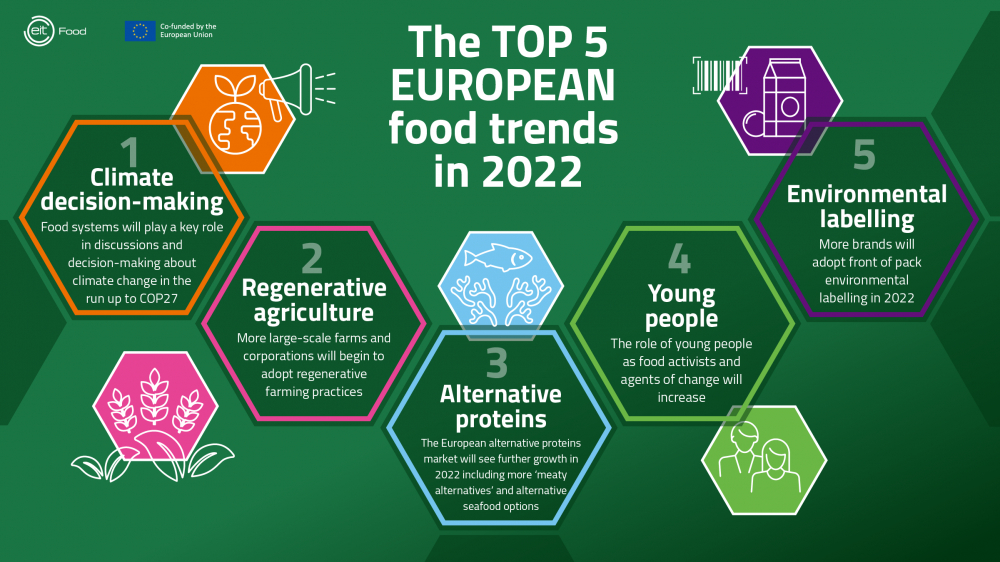 eit Food

Co-funded by the European Union

The TOP 5 EUROPEAN food trends in 2022

1
Climate decision-making
Food systems will play a key role in discussions and decision-making about climate change in the run up to COP27

2
Regenerative agriculture
More large-scale farms and corporations will begin to adopt regenerative farming practices

3
Alternative proteins
The European alternative proteins market will see further growth in 2022 including more 'meaty alternatives' and alternative seafood options

4
Young people
The role of young people as food activists and agents of change will increase

5
Environmental labelling
More brands will adopt front of pack environmental labelling in 2022